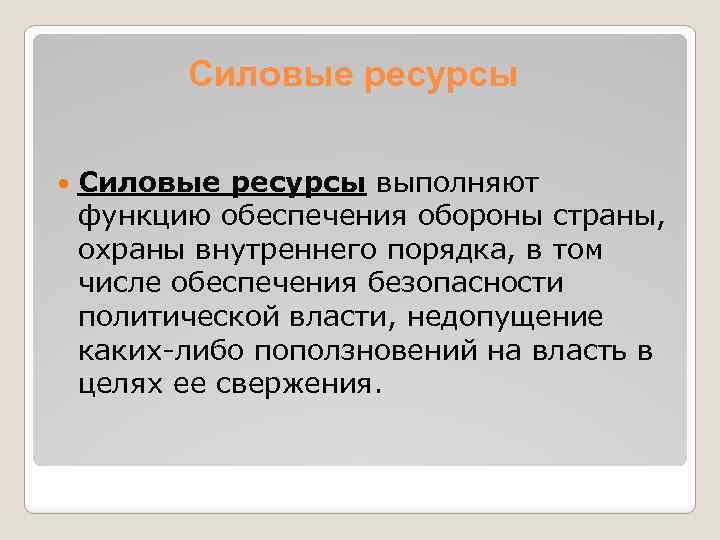 Силовые ресурсы

Силовые ресурсы выполняют функцию обеспечения обороны страны, охраны внутреннего порядка, в том числе обеспечения безопасности политической власти, недопущение каких-либо поползновений на власть в целях ее свержения.